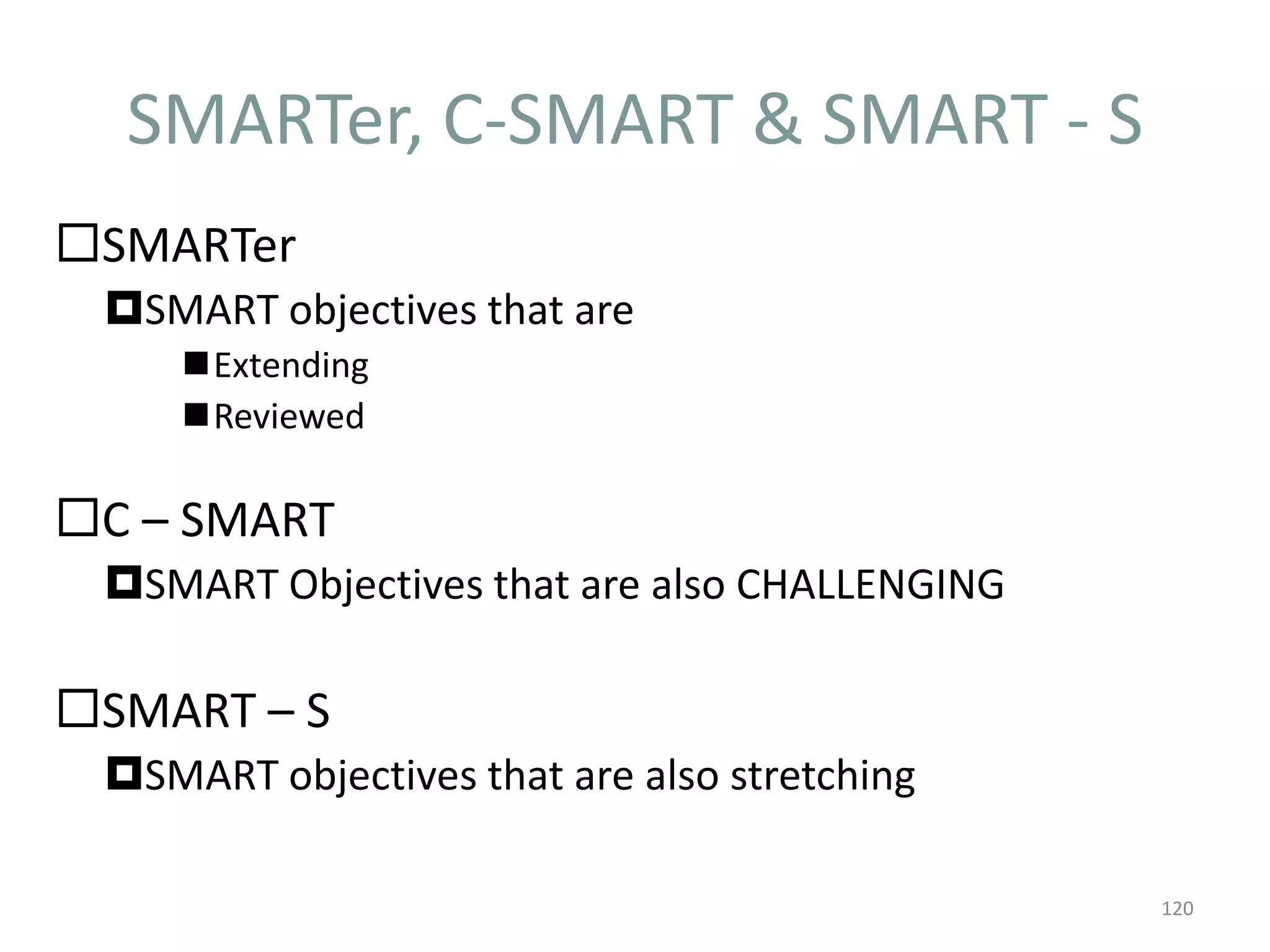 SMARTer, C-SMART & SMART - S

SMARTer

SMART objectives that are

Extending

Reviewed

C – SMART

SMART Objectives that are also CHALLENGING

SMART – S

SMART objectives that are also stretching

120